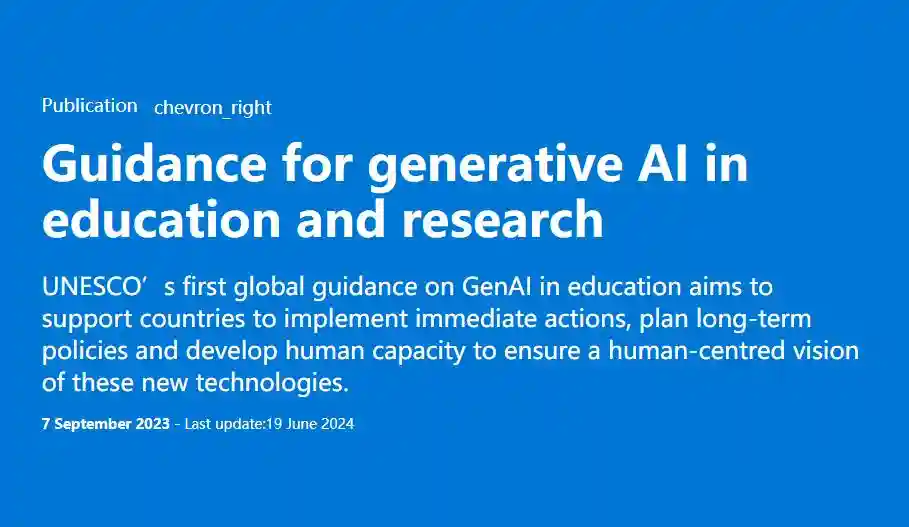 Publication chevron_right

Guidance for generative AI in education and research

UNESCO’s first global guidance on GenAI in education aims to support countries to implement immediate actions, plan long-term policies and develop human capacity to ensure a human-centred vision of these new technologies.

7 September 2023 - Last update:19 June 2024